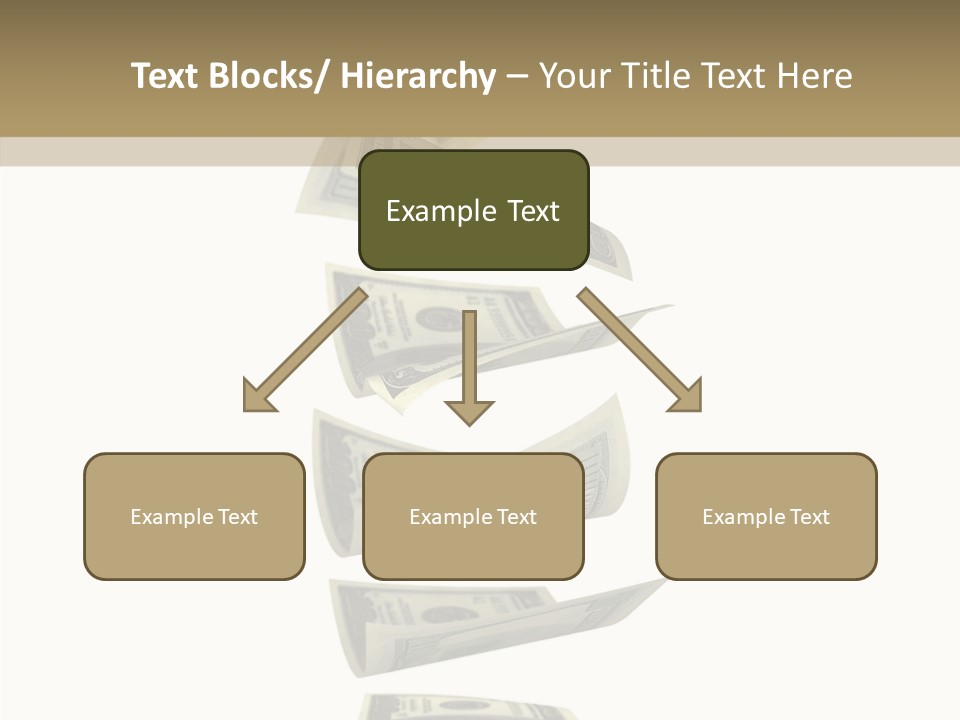 Text Blocks/ Hierarchy – Your Title Text Here

Example Text

Example Text

Example Text

Example Text